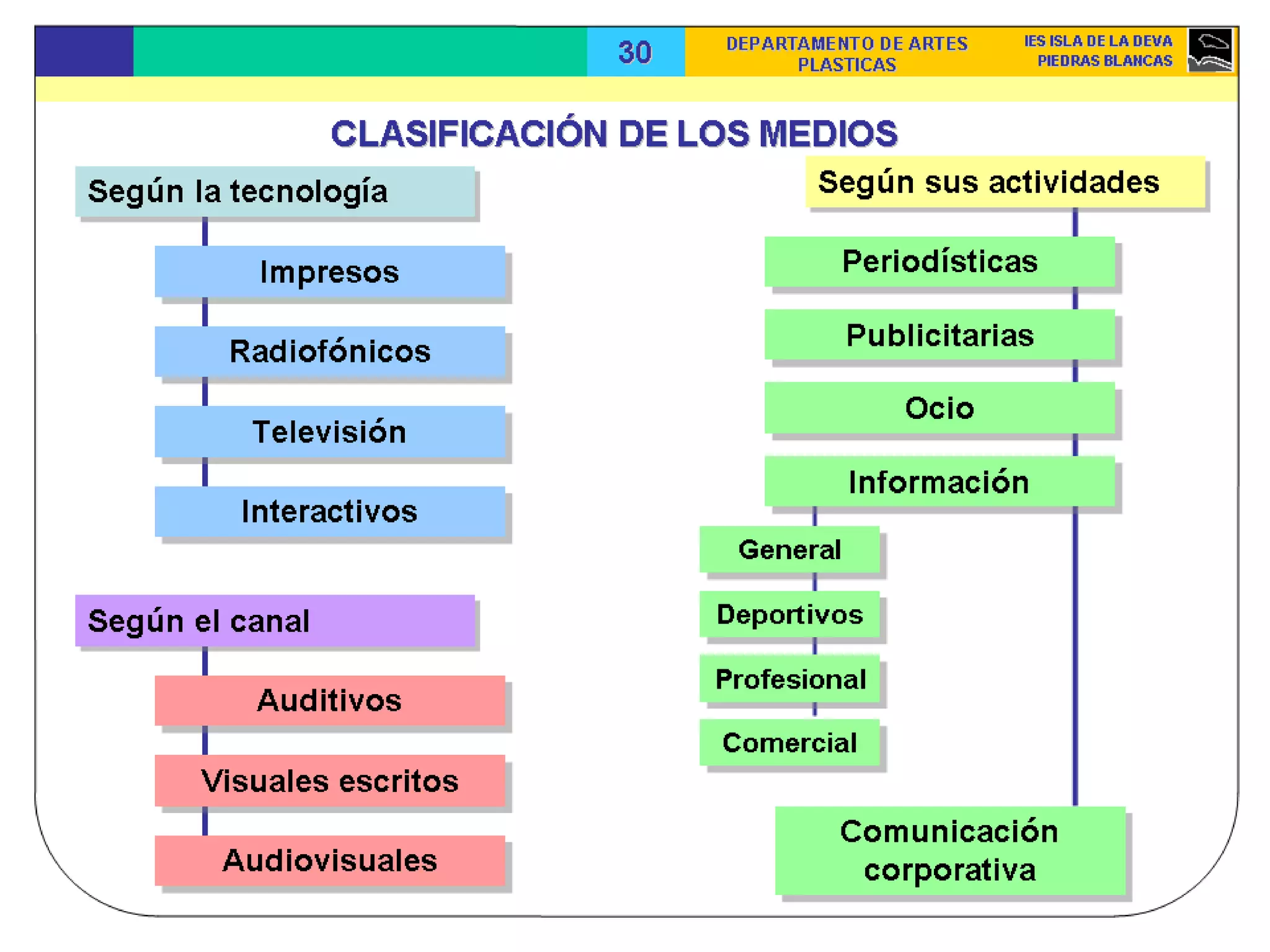 30

DEPARTAMENTO DE ARTES PLASTICAS

IES ISLA DE LA DEVA PIEDRAS BLANCAS

CLASIFICACIÓN DE LOS MEDIOS

Según la tecnología

Impresos

Radiofónicos

Televisión

Interactivos

Según el canal

Auditivos

Visuales escritos

Audiovisuales

Según sus actividades

Periodísticas

Publicitarias

Ocio

Información

General

Deportivos

Profesional

Comercial

Comunicación corporativa